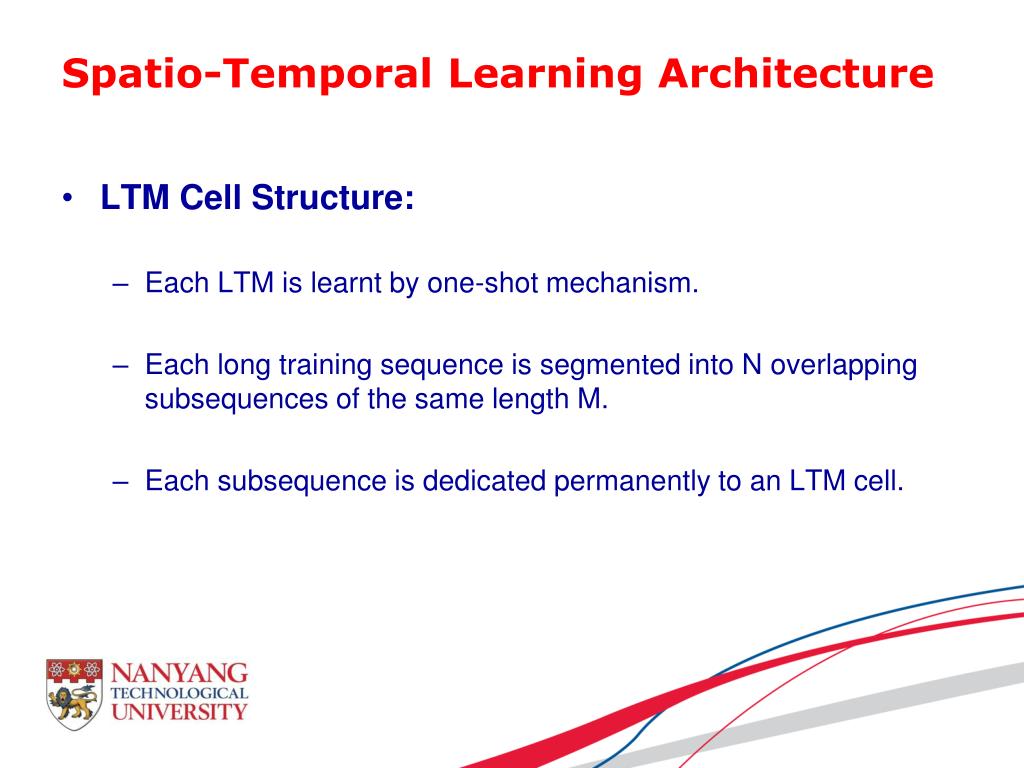 Spatio-Temporal Learning Architecture

• LTM Cell Structure:

– Each LTM is learnt by one-shot mechanism.

– Each long training sequence is segmented into N overlapping subsequences of the same length M.

– Each subsequence is dedicated permanently to an LTM cell.

NANYANG
TECHNOLOGICAL
UNIVERSITY